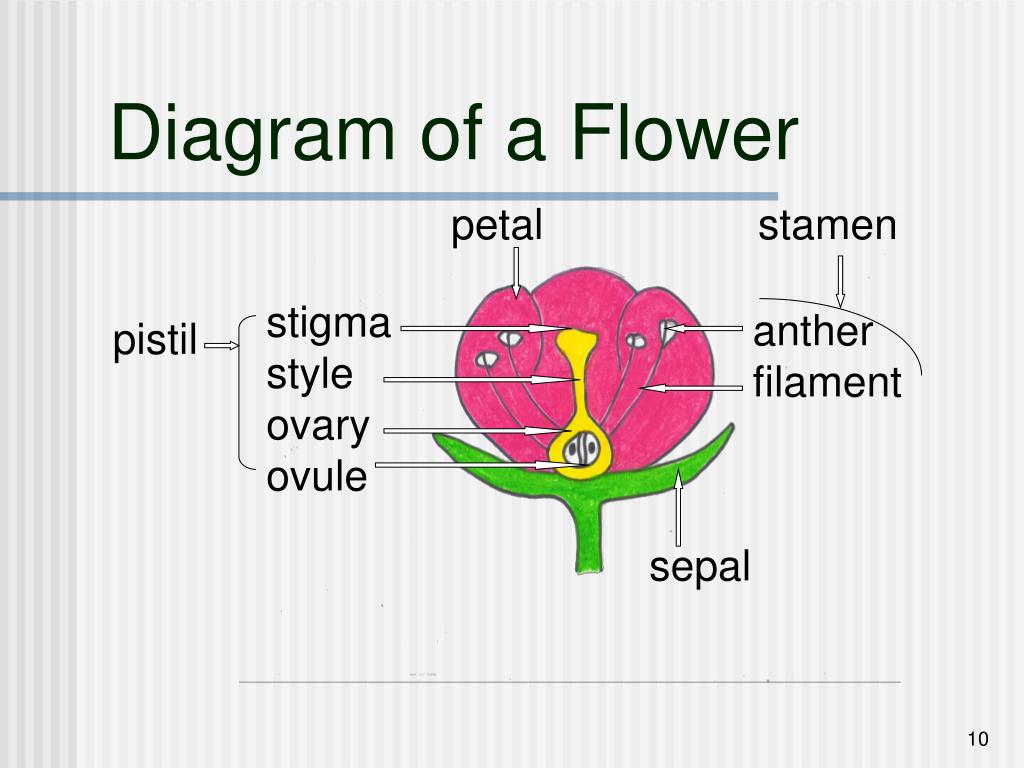 Diagram of a Flower

petal

stamen

pistil

stigma
style
ovary
ovule

anther
filament

sepal

10